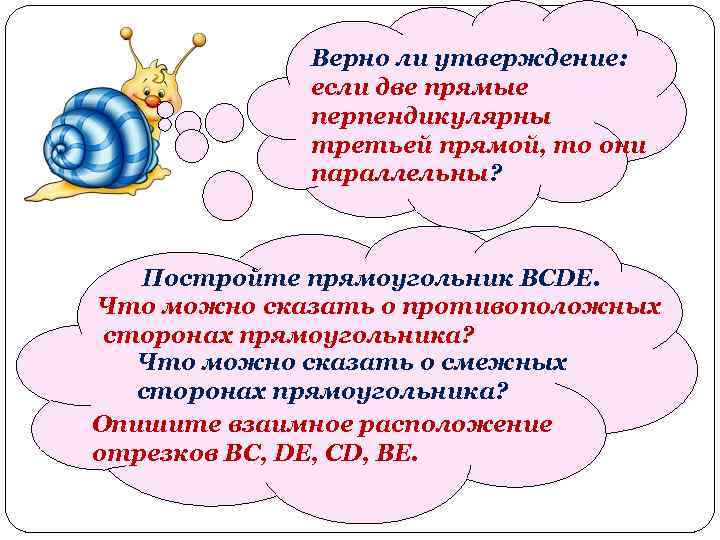 Верно ли утверждение: если две прямые перпендикулярны третьей прямой, то они параллельны?

Постройте прямоугольник BCDE.
Что можно сказать о противоположных сторонах прямоугольника?
Что можно сказать о смежных сторонах прямоугольника?
Опишите взаимное расположение отрезков BC, DE, CD, BE.